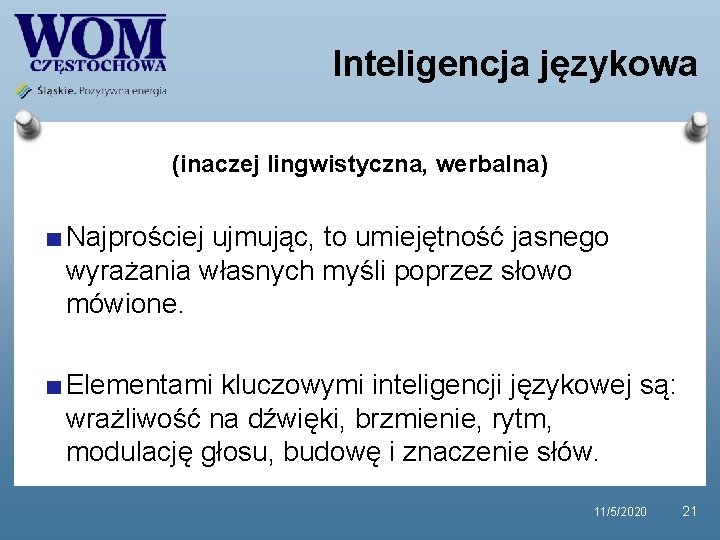 WOM
CZĘSTOCHOWA
Śląskie. Pozytywna energia

Inteligencja językowa

(inaczej lingwistyczna, werbalna)

Najprościej ujmując, to umiejętność jasnego wyrażania własnych myśli poprzez słowo mówione.

Elementami kluczowymi inteligencji językowej są: wrażliwość na dźwięki, brzmienie, rytm, modulację głosu, budowę i znaczenie słów.

11/5/2020 21